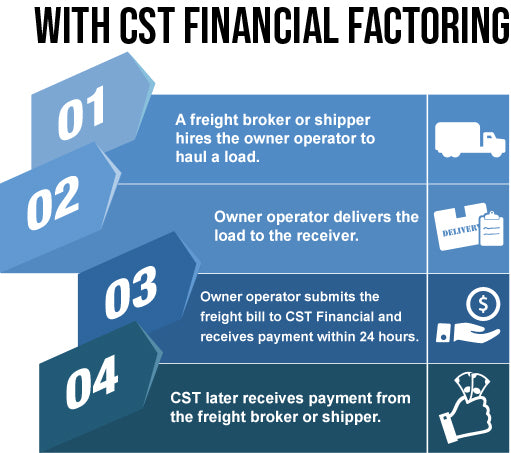 WITH CST FINANCIAL FACTORING

01

A freight broker or shipper hires the owner operator to haul a load.

02

Owner operator delivers the load to the receiver.

DELIVERY

03

Owner operator submits the freight bill to CST Financial and receives payment within 24 hours.

$

04

CST later receives payment from the freight broker or shipper.